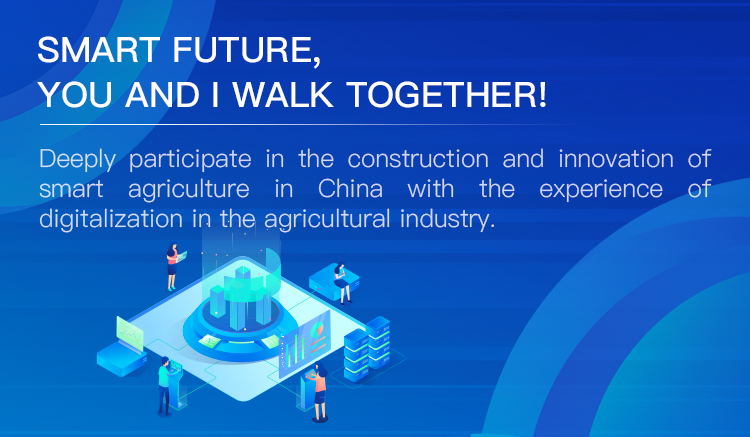 SMART FUTURE,
YOU AND I WALK TOGETHER!

Deeply participate in the construction and innovation of smart agriculture in China with the experience of digitalization in the agricultural industry.